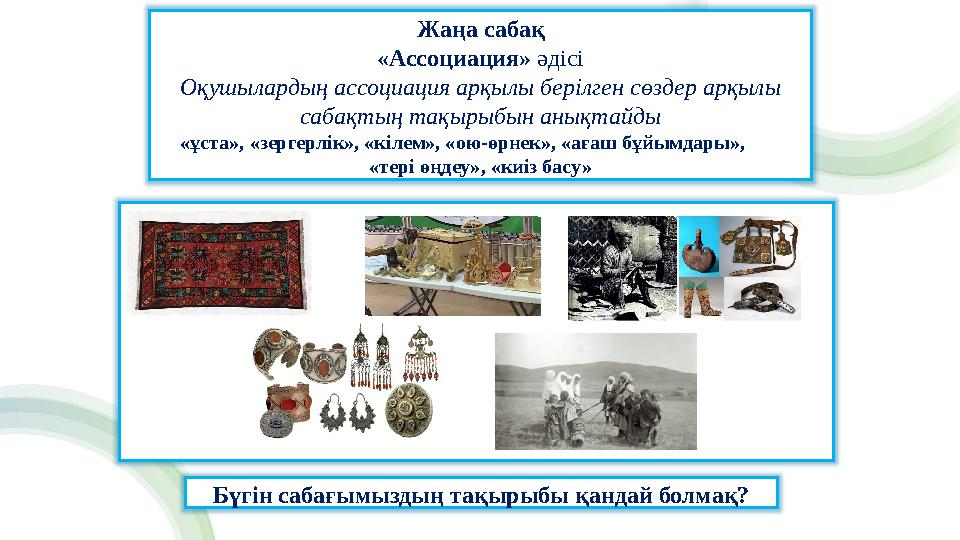 Жаңа сабақ
«Ассоциация» әдісі
Оқушылардың ассоциация арқылы берілген сөздер арқылы сабақтың тақырыбын анықтайды
«ұста», «зергерлік», «кілем», «ою-өрнек», «ағаш бұйымдары», «тері өңдеу», «киіз басу»

Бүгін сабағымыздың тақырыбы қандай болмақ?